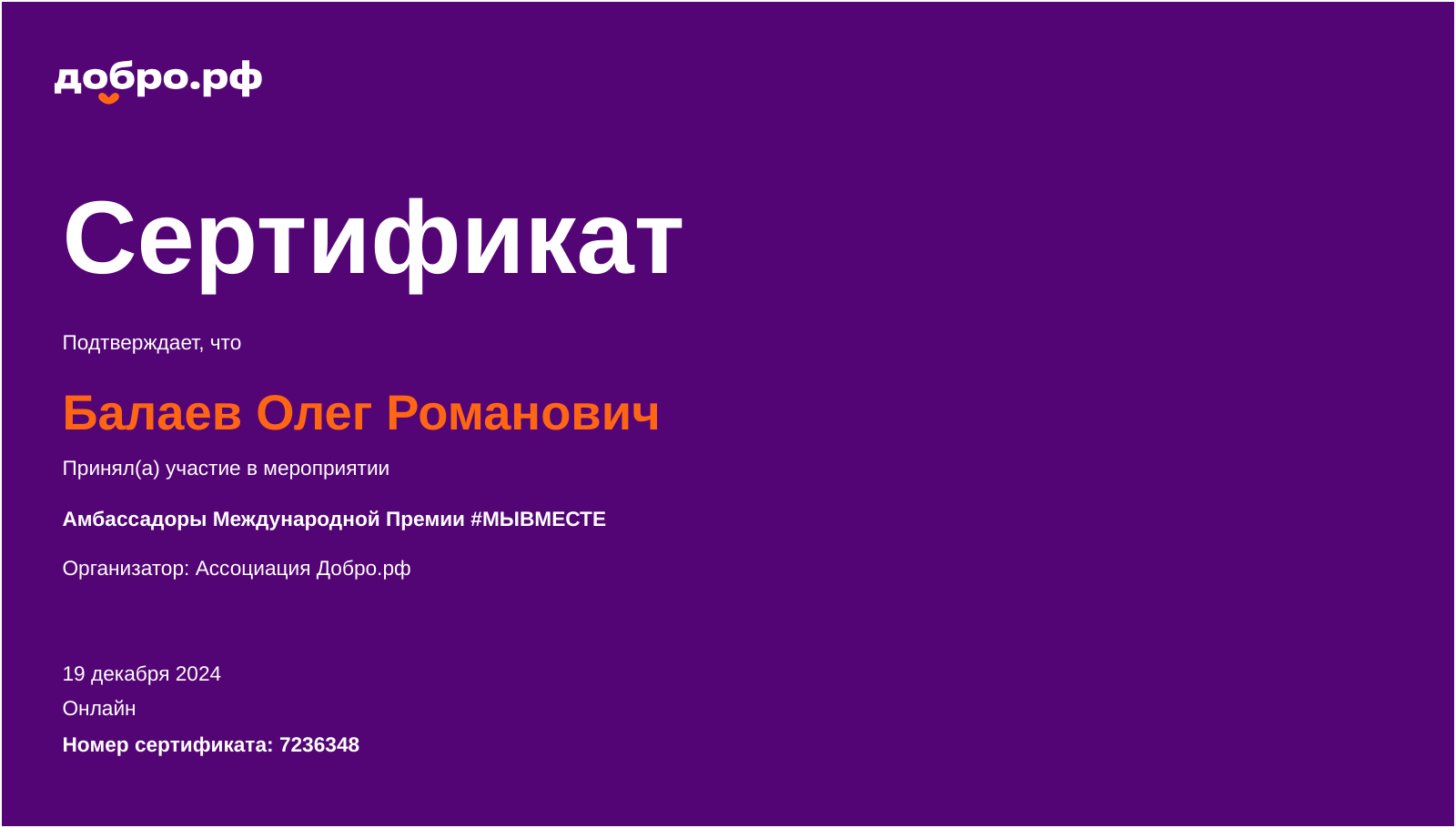 добро.рф

Сертификат

Подтверждает, что

Балаев Олег Романович

Принял(а) участие в мероприятии

Амбассадоры Международной Премии #МЫВМЕСТЕ

Организатор: Ассоциация Добро.рф

19 декабря 2024

Онлайн

Номер сертификата: 7236348